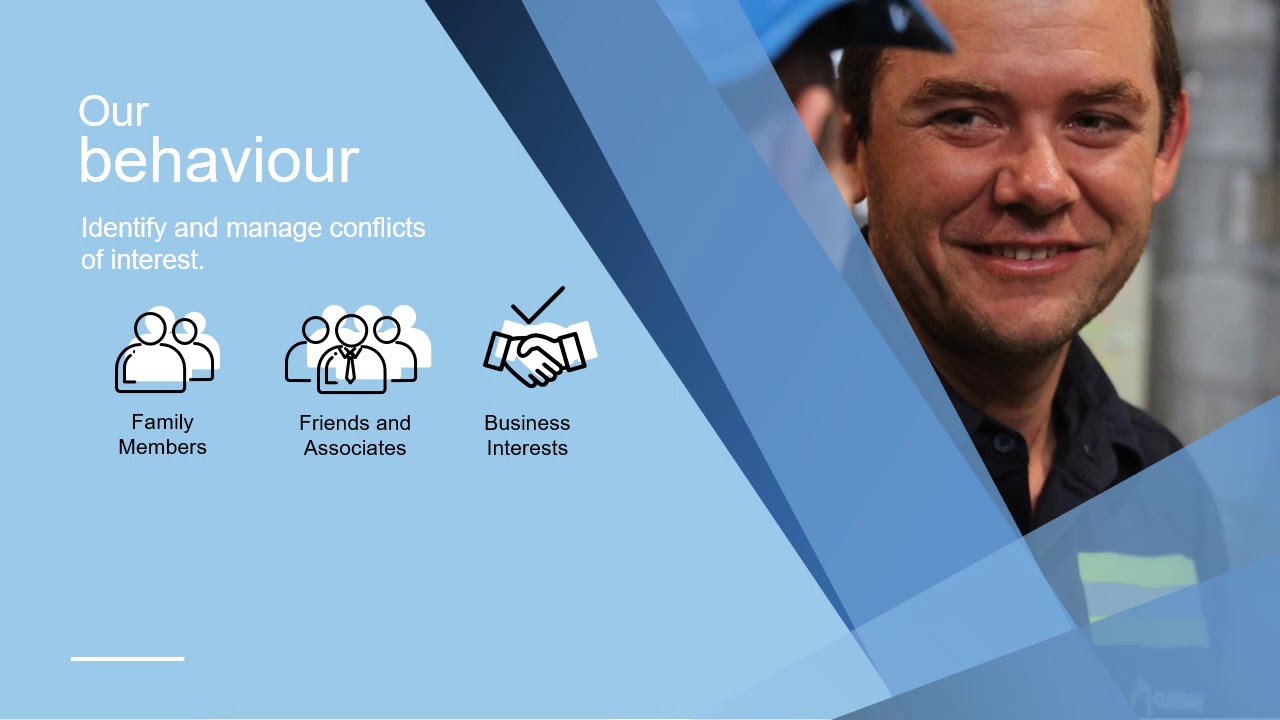 Our
behaviour

Identify and manage conflicts of interest.

Family Members

Friends and Associates

Business Interests